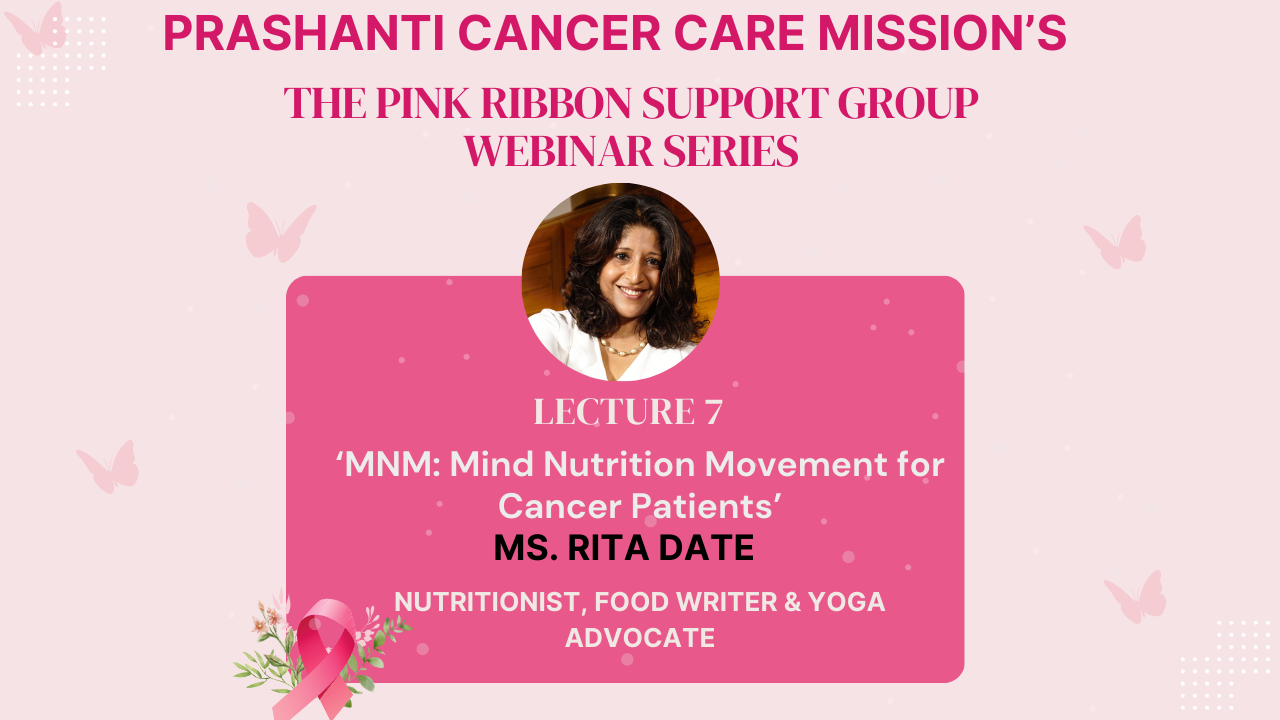 PRASHANTI CANCER CARE MISSION'S

THE PINK RIBBON SUPPORT GROUP
WEBINAR SERIES

LECTURE 7

'MNM: Mind Nutrition Movement for Cancer Patients'

MS. RITA DATE

NUTRITIONIST, FOOD WRITER & YOGA ADVOCATE